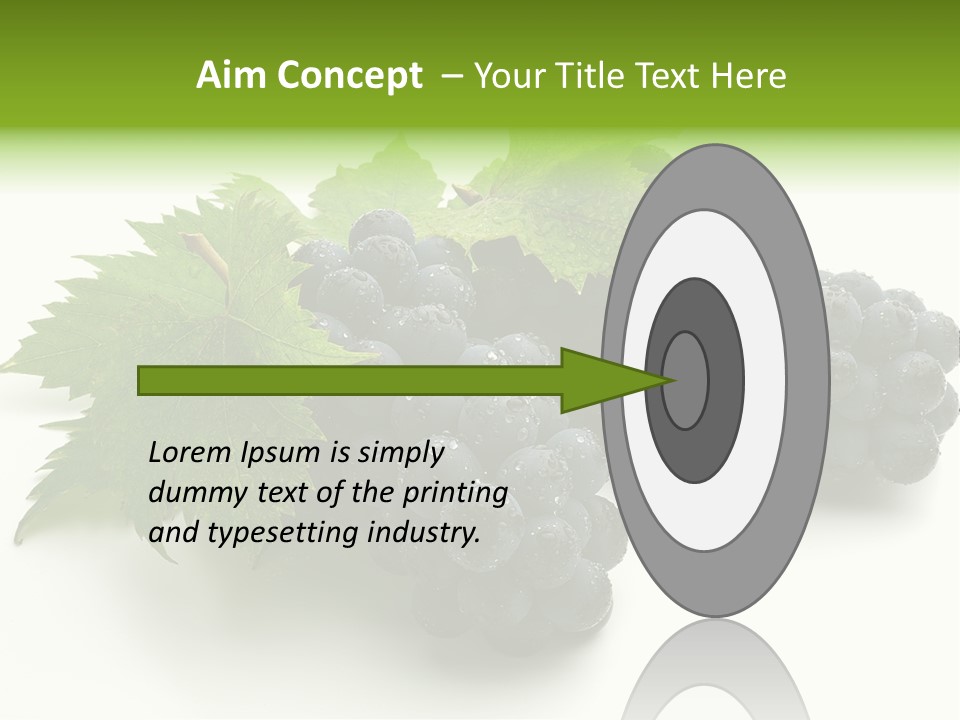 Aim Concept – Your Title Text Here

Lorem Ipsum is simply dummy text of the printing and typesetting industry.